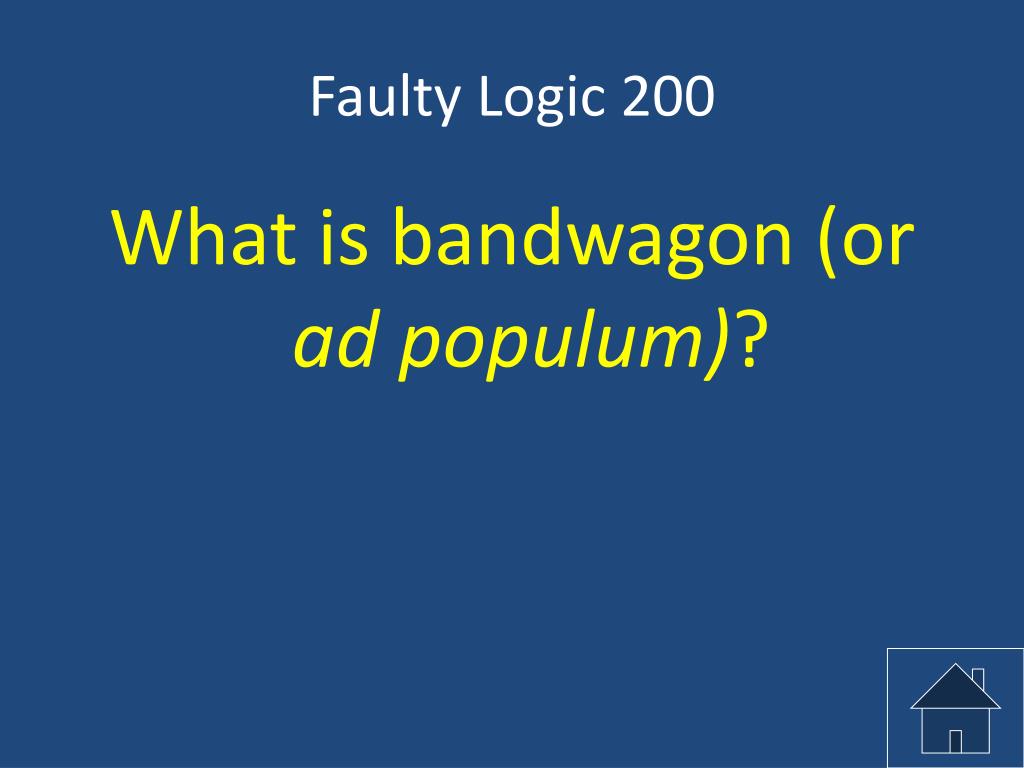 Faulty Logic 200

What is bandwagon (or ad populum)?